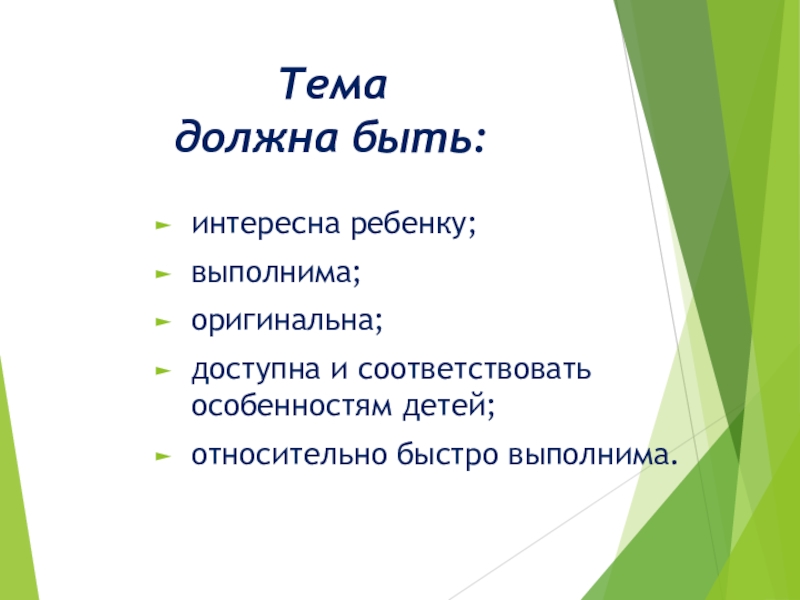 Тема
должна быть:

интересна ребенку;

выполнима;

оригинальна;

доступна и соответствовать особенностям детей;

относительно быстро выполнима.